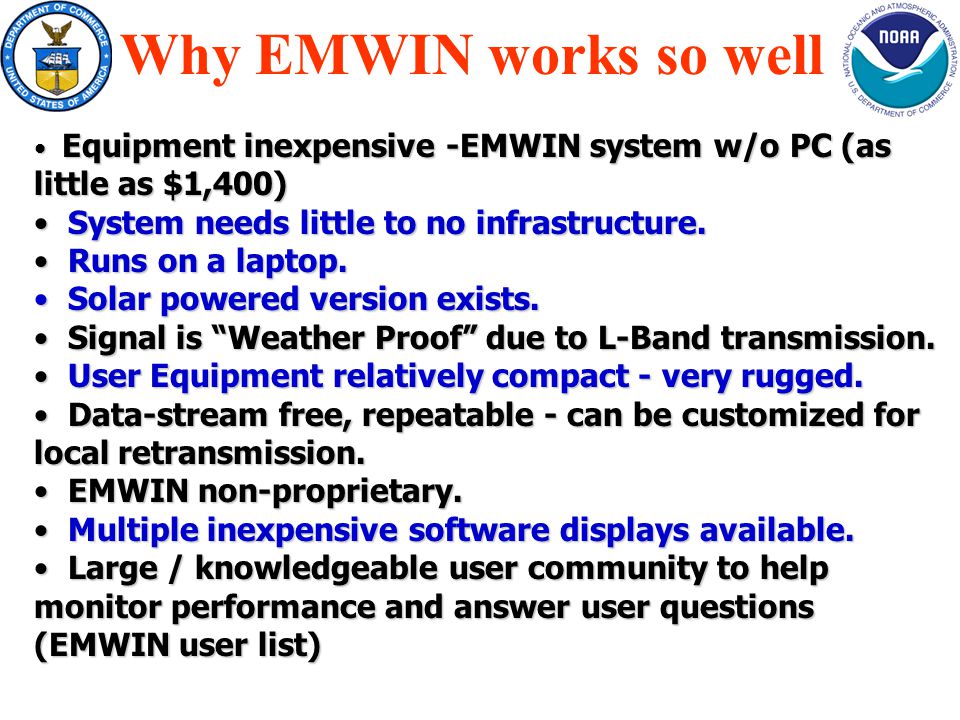 DEPARTMENT OF COMMERCE UNITED STATES OF AMERICA

Why EMWIN works so well

NATIONAL OCEANIC AND ATMOSPHERIC ADMINISTRATION NOAA U.S. DEPARTMENT OF COMMERCE

• Equipment inexpensive -EMWIN system w/o PC (as little as $1,400)
• System needs little to no infrastructure.
• Runs on a laptop.
• Solar powered version exists.
• Signal is “Weather Proof” due to L-Band transmission.
• User Equipment relatively compact - very rugged.
• Data-stream free, repeatable - can be customized for local retransmission.
• EMWIN non-proprietary.
• Multiple inexpensive software displays available.
• Large / knowledgeable user community to help monitor performance and answer user questions (EMWIN user list)